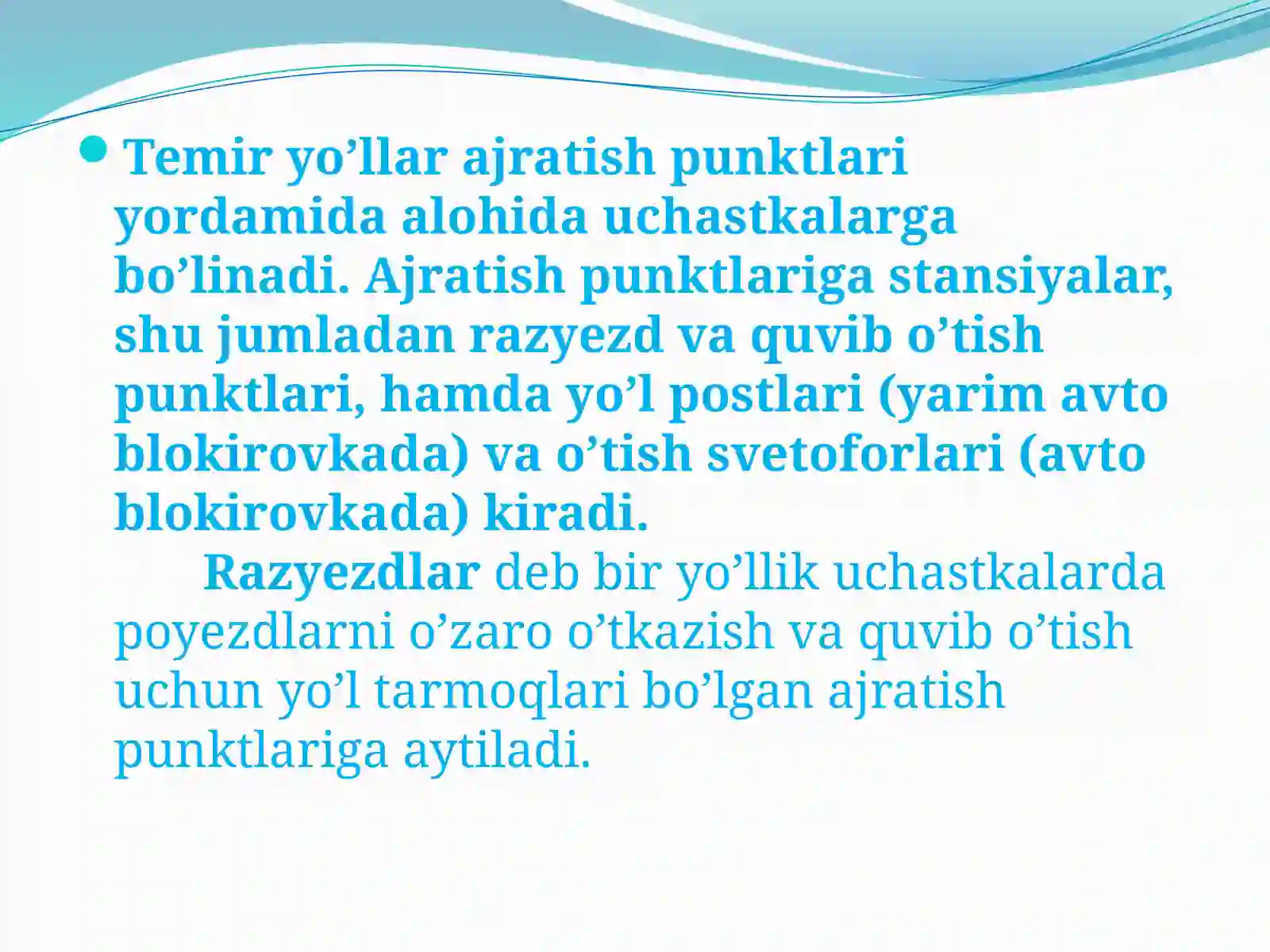 Temir yo’llar ajratish punktlari yordamida alohida uchastkalarga bo’linadi. Ajratish punktlariga stansiyalar, shu jumladan razyezd va quvib o’tish punktlari, hamda yo’l postlari (yarim avto blokirovkada) va o’tish svetoforlari (avto blokirovkada) kiradi.

Razyezdlar deb bir yo’llik uchastkalarda poyezdlarni o’zaro o’tkazish va quvib o’tish uchun yo’l tarmoqlari bo’lgan ajratish punktlariga aytiladi.